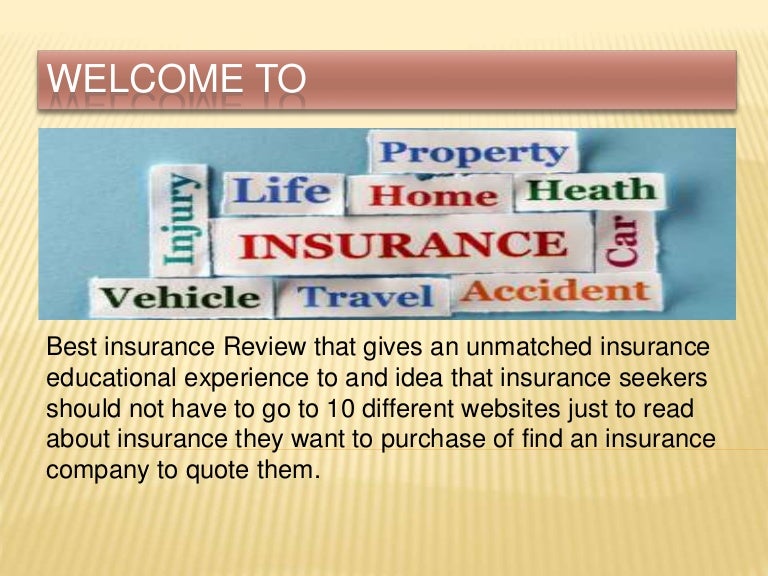 WELCOME TO

Property
Injury
Life
Home
Heath
INSURANCE
Car
Vehicle
Travel
Accident

Best insurance Review that gives an unmatched insurance educational experience to and idea that insurance seekers should not have to go to 10 different websites just to read about insurance they want to purchase of find an insurance company to quote them.